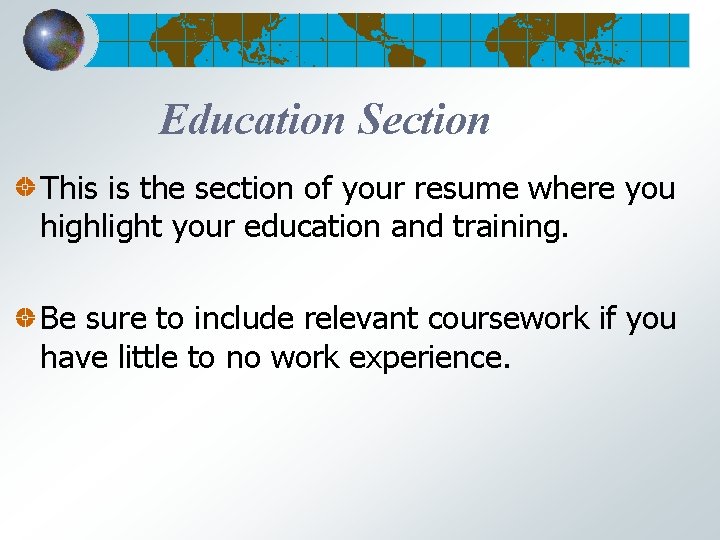 Education Section

This is the section of your resume where you highlight your education and training.

Be sure to include relevant coursework if you have little to no work experience.